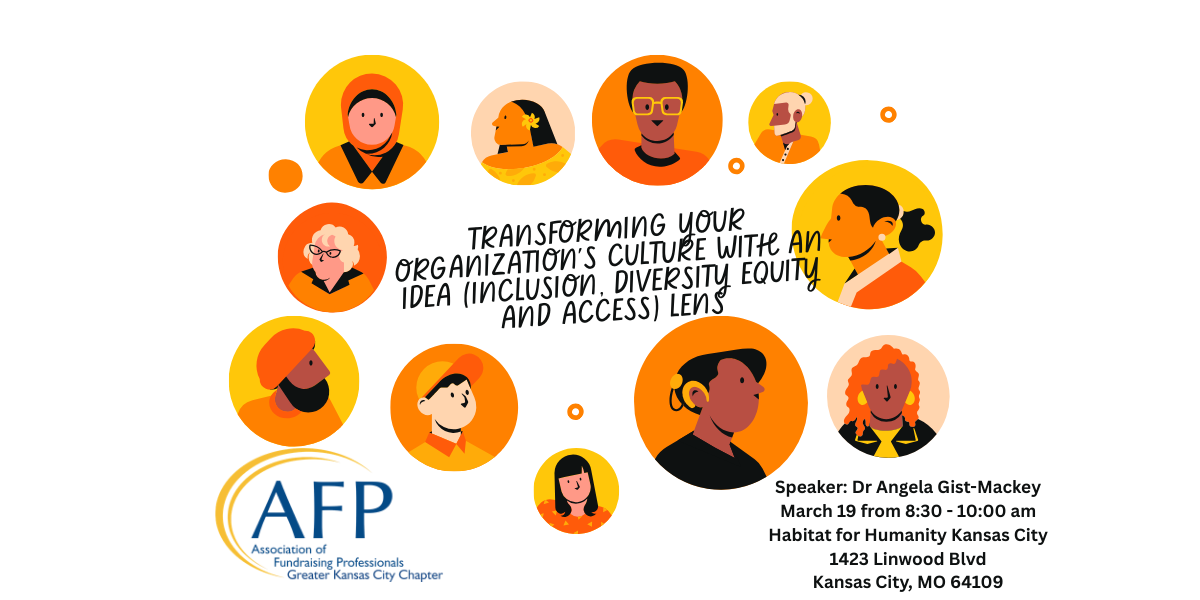 TRANSFORMING YOUR ORGANIZATION'S CULTURE WITH AN IDEA (INCLUSION, DIVERSITY EQUITY AND ACCESS) LENS

AFP
Association of Fundraising Professionals Greater Kansas City Chapter

Speaker: Dr Angela Gist-Mackey
March 19 from 8:30 - 10:00 am
Habitat for Humanity Kansas City
1423 Linwood Blvd
Kansas City, MO 64109